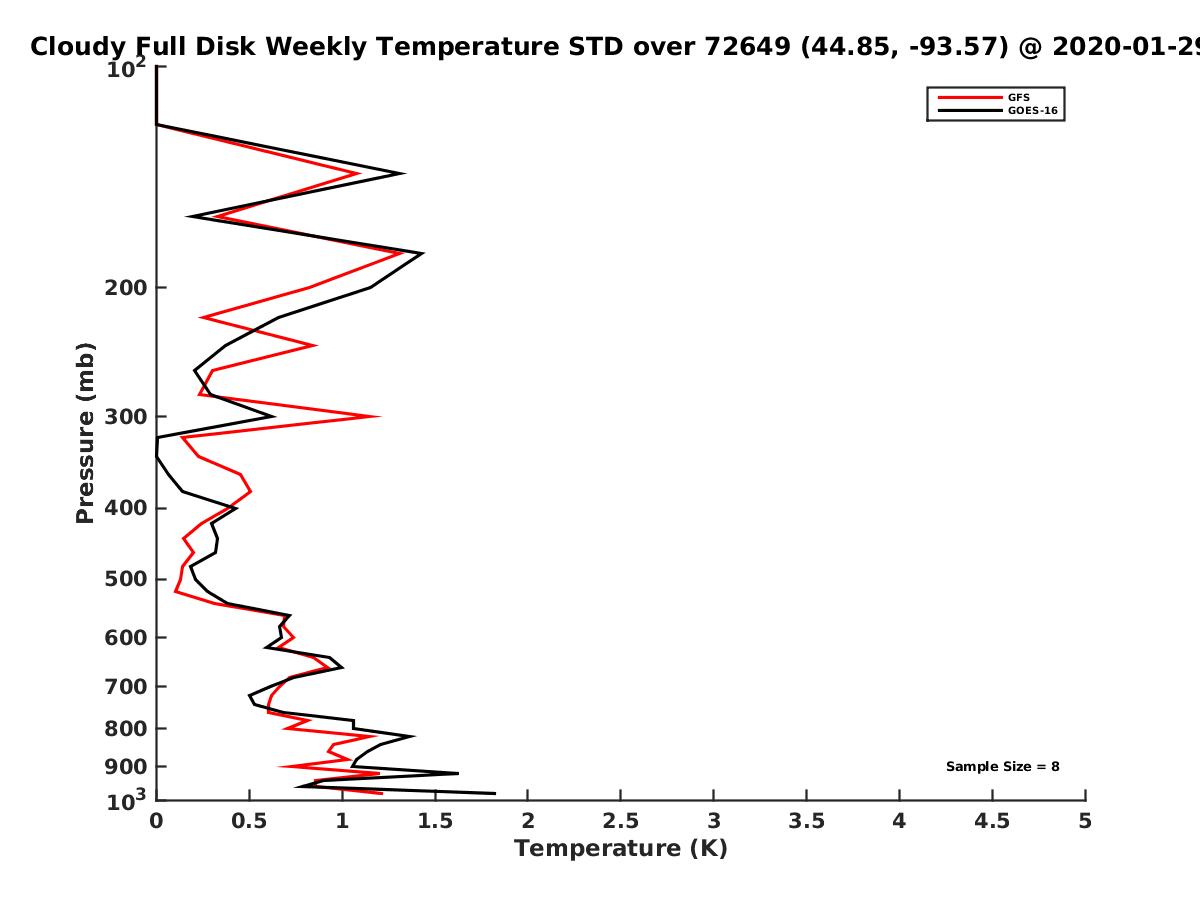 Cloudy Full Disk Weekly Temperature STD over 72649 (44.85, -93.57) @ 2020-01-29

GFS
GOES-16

Pressure (mb)

$10^2$
200
300
400
500
600
700
800
900
$10^3$

Sample Size = 8

0 0.5 1 1.5 2 2.5 3 3.5 4 4.5 5
Temperature (K)